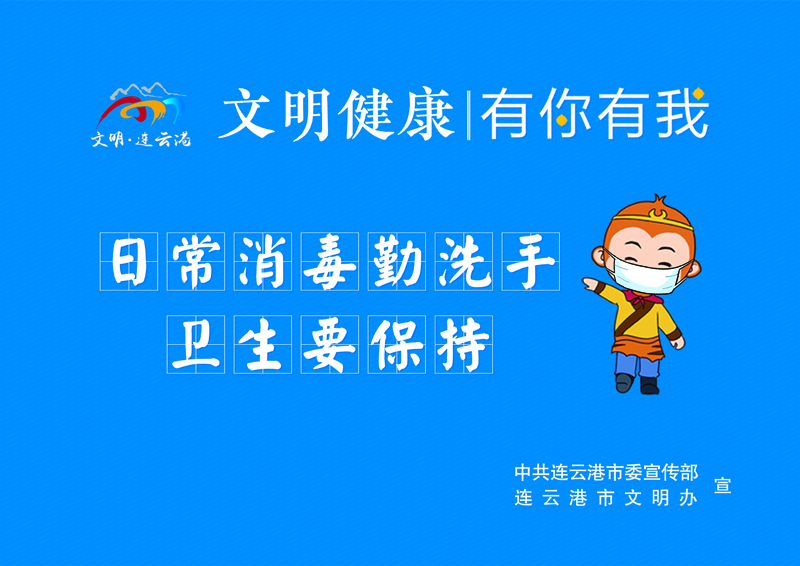 文明·连云港

文明健康|有你有我

日常消毒勤洗手
卫生要保持

中共连云港市委宣传部
连云港市文明办 宣